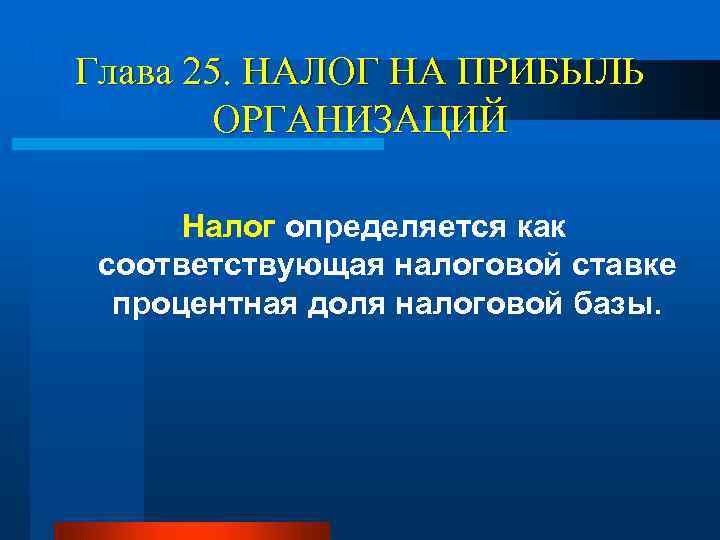 Глава 25. НАЛОГ НА ПРИБЫЛЬ ОРГАНИЗАЦИЙ

Налог определяется как соответствующая налоговой ставке процентная доля налоговой базы.